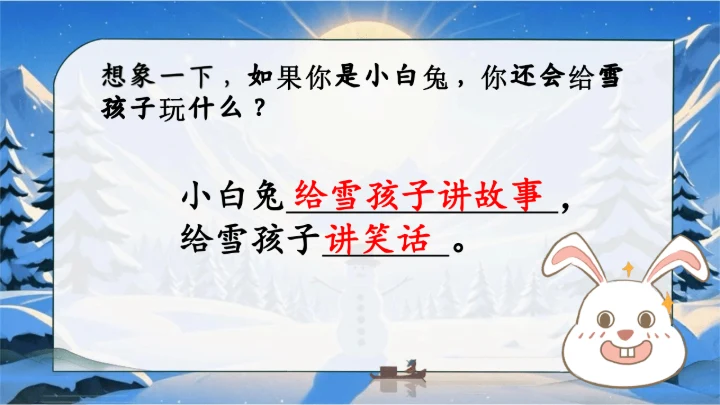 想象一下，如果你是小白兔，你还会给雪孩子玩什么？

小白兔给雪孩子讲故事，给雪孩子讲笑话。